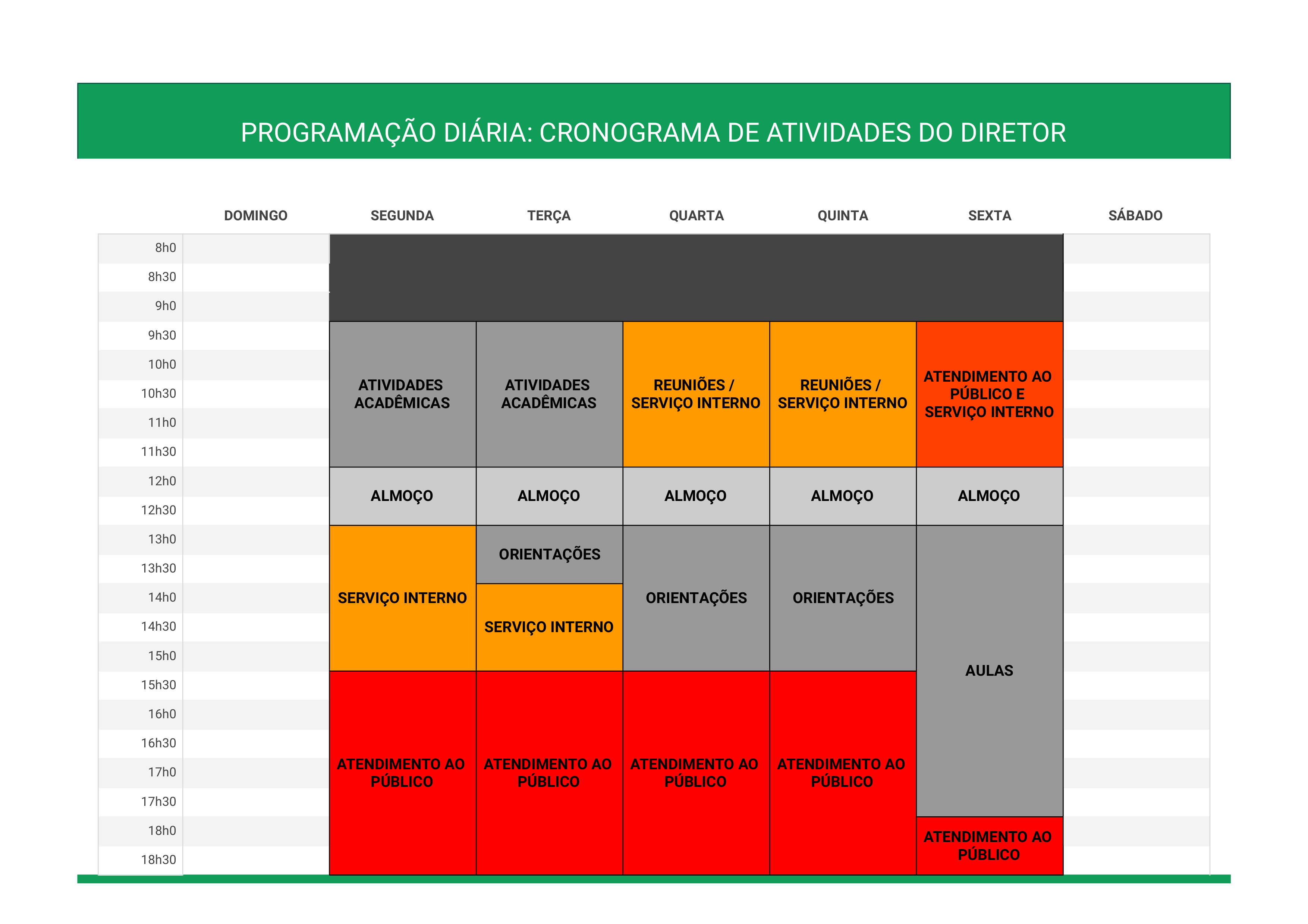 PROGRAMAÇÃO DIÁRIA: CRONOGRAMA DE ATIVIDADES DO DIRETOR

| | DOMINGO | SEGUNDA | TERÇA | QUARTA | QUINTA | SEXTA | SÁBADO |
|---|---|---|---|---|---|---|---|
| 8h0 | | | | | | | |
| 8h30 | | | | | | | |
| 9h0 | | | | | | | |
| 9h30 | | ATIVIDADES ACADÊMICAS | ATIVIDADES ACADÊMICAS | REUNIÕES / SERVIÇO INTERNO | REUNIÕES / SERVIÇO INTERNO | ATENDIMENTO AO PÚBLICO E SERVIÇO INTERNO | |
| 10h0 | | | | | | | |
| 10h30 | | | | | | | |
| 11h0 | | | | | | | |
| 11h30 | | | | | | | |
| 12h0 | | ALMOÇO | ALMOÇO | ALMOÇO | ALMOÇO | ALMOÇO | |
| 12h30 | | | | | | | |
| 13h0 | | SERVIÇO INTERNO | ORIENTAÇÕES | ORIENTAÇÕES | ORIENTAÇÕES | AULAS | |
| 13h30 | | | | | | | |
| 14h0 | | | SERVIÇO INTERNO | | | | |
| 14h30 | | | | | | | |
| 15h0 | | | | | | | |
| 15h30 | | ATENDIMENTO AO PÚBLICO | ATENDIMENTO AO PÚBLICO | ATENDIMENTO AO PÚBLICO | ATENDIMENTO AO PÚBLICO | | |
| 16h0 | | | | | | | |
| 16h30 | | | | | | | |
| 17h0 | | | | | | | |
| 17h30 | | | | | | | |
| 18h0 | | | | | | ATENDIMENTO AO PÚBLICO | |
| 18h30 | | | | | | | |